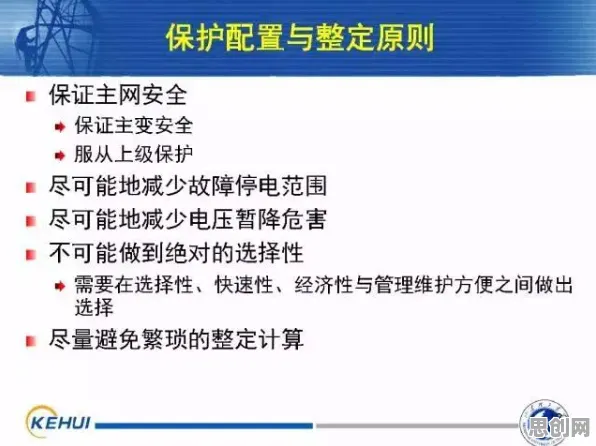 保护配置与整定原则

保证主网安全

保证主变安全

服从上级保护

尽可能地减少故障停电范围

尽可能地减少电压暂降危害

不可能做到绝对的选择性

需要在选择性、快速性、经济性与管理维护方便之间做出选择

尽量避免繁琐的整定计算

KEHUI

思创网